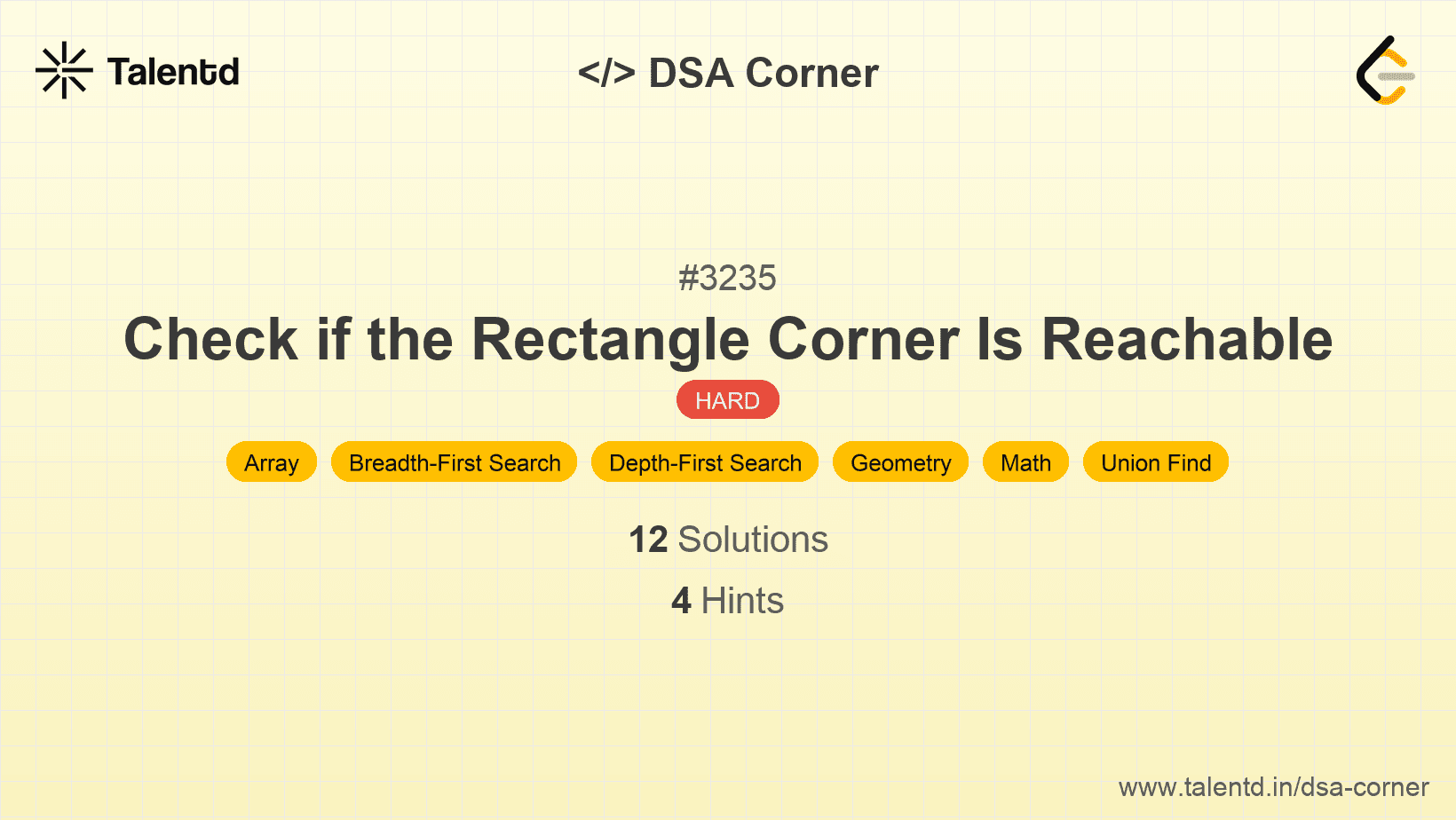 Talentd

</> DSA Corner

#3235

Check if the Rectangle Corner Is Reachable

HARD

Array Breadth-First Search Depth-First Search Geometry Math Union Find

12 Solutions

4 Hints

www.talentd.in/dsa-corner